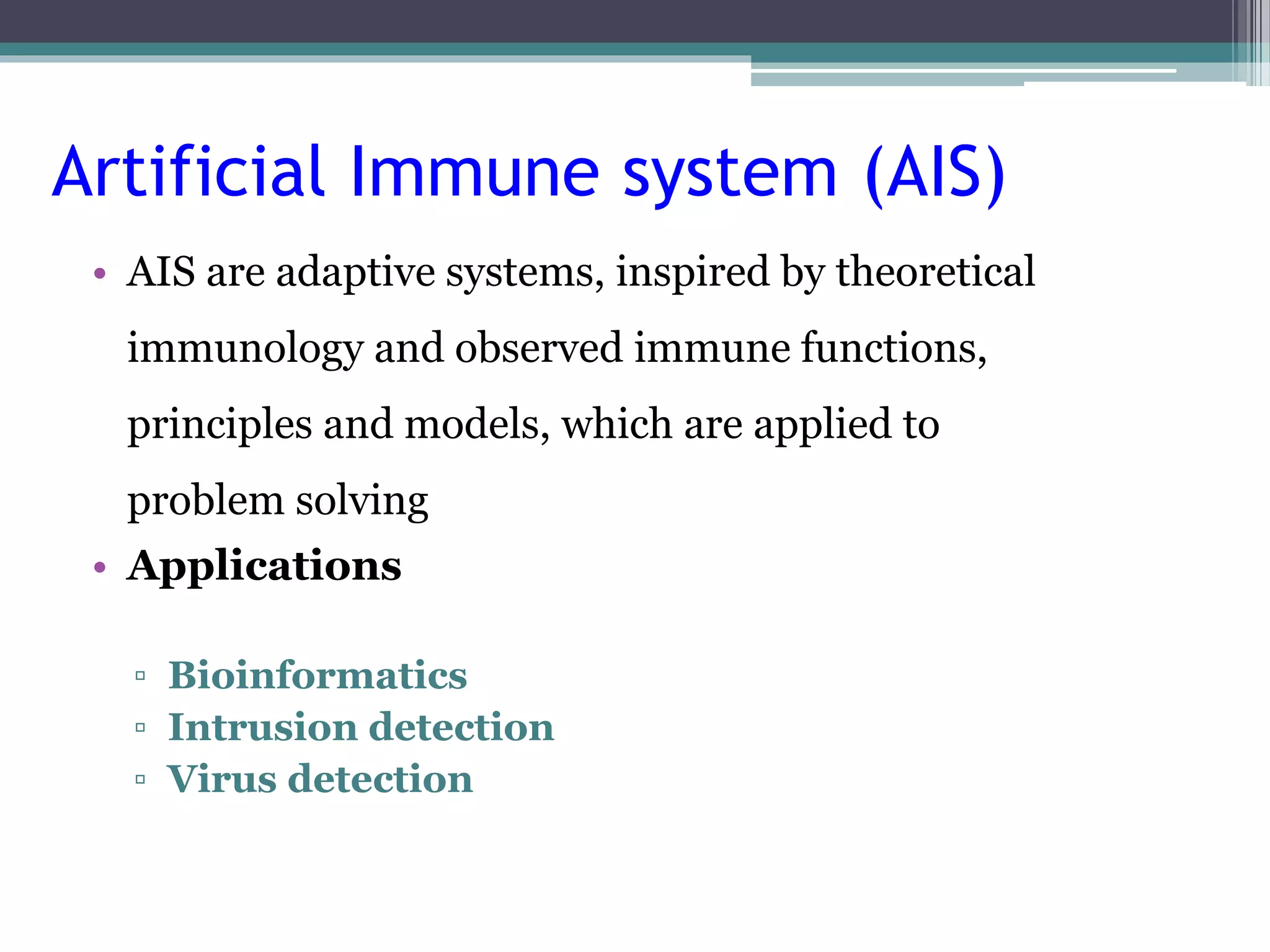 Artificial Immune system (AIS)

• AIS are adaptive systems, inspired by theoretical immunology and observed immune functions, principles and models, which are applied to problem solving

• Applications

▫ Bioinformatics
▫ Intrusion detection
▫ Virus detection